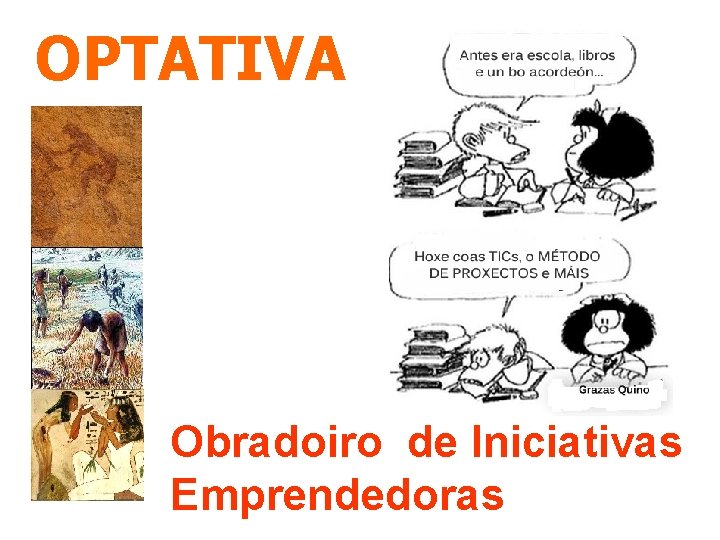 OPTATIVA

Antes era escola, libros e un bo acordeón...

Hoxe coas TICs, o MÉTODO DE PROXECTOS e MÁIS

Grazas Quino

Obradoiro de Iniciativas Emprendedoras